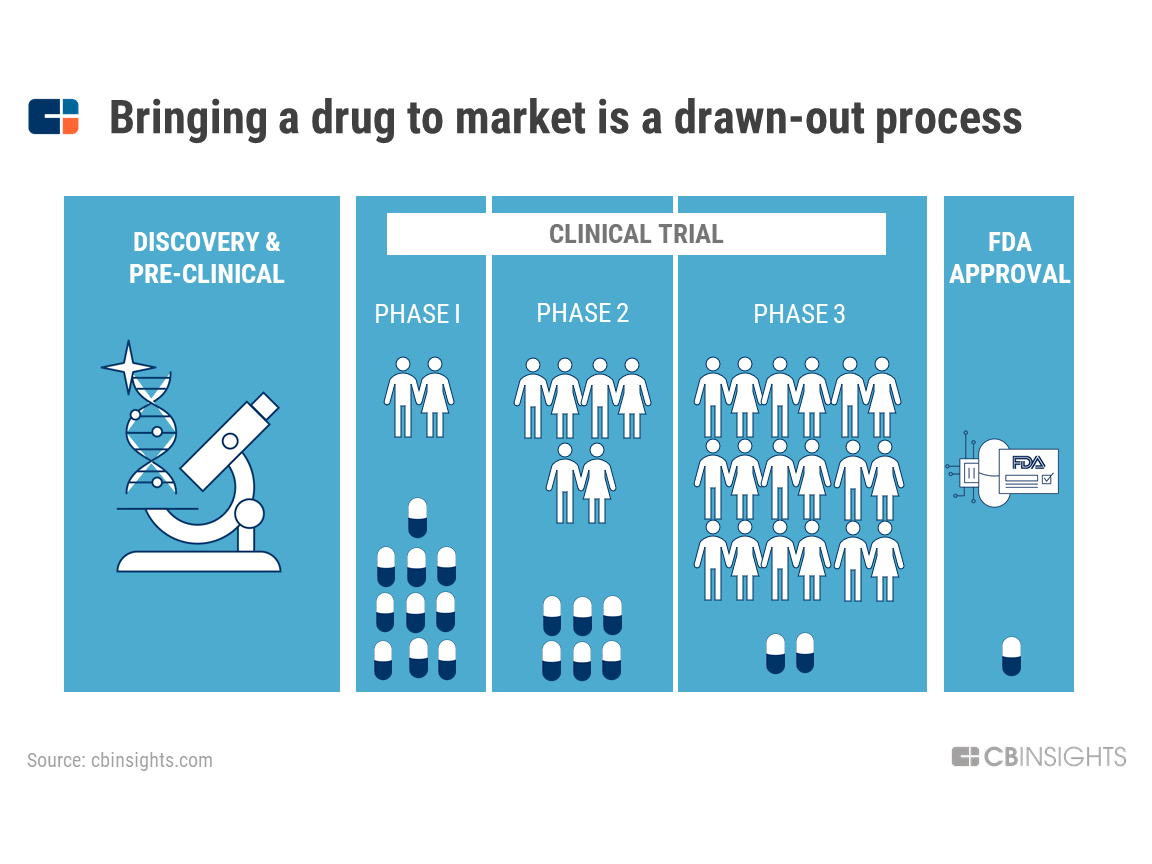 Bringing a drug to market is a drawn-out process

DISCOVERY & PRE-CLINICAL

CLINICAL TRIAL

PHASE I

PHASE 2

PHASE 3

FDA APPROVAL

FDA

Source: cbinsights.com

CBINSIGHTS